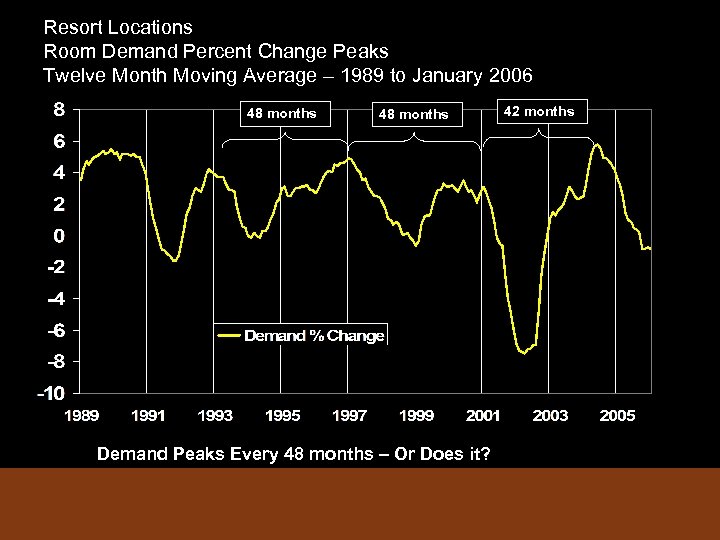 Resort Locations
Room Demand Percent Change Peaks
Twelve Month Moving Average – 1989 to January 2006

48 months
48 months
42 months

8
6
4
2
0
-2
-4
-6
-8
-10

Demand % Change

1989
1991
1993
1995
1997
1999
2001
2003
2005

Demand Peaks Every 48 months – Or Does it?